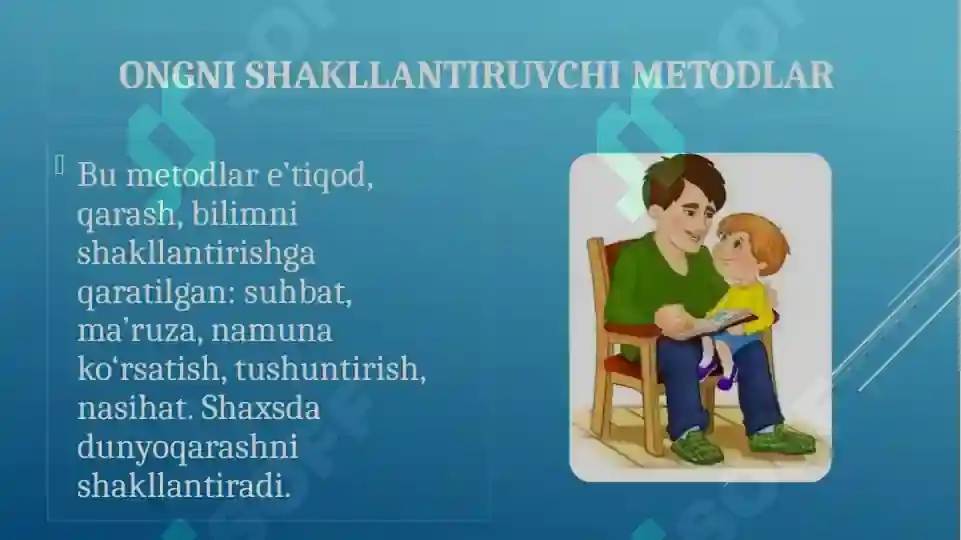 ONGNI SHAKLLANTIRUVCHI METODLAR

Bu metodlar e'tiqod, qarash, bilimni shakllantirishga qaratilgan: suhbat, ma'ruza, namuna ko'rsatish, tushuntirish, nasihat. Shaxsda dunyoqarashni shakllantiradi.